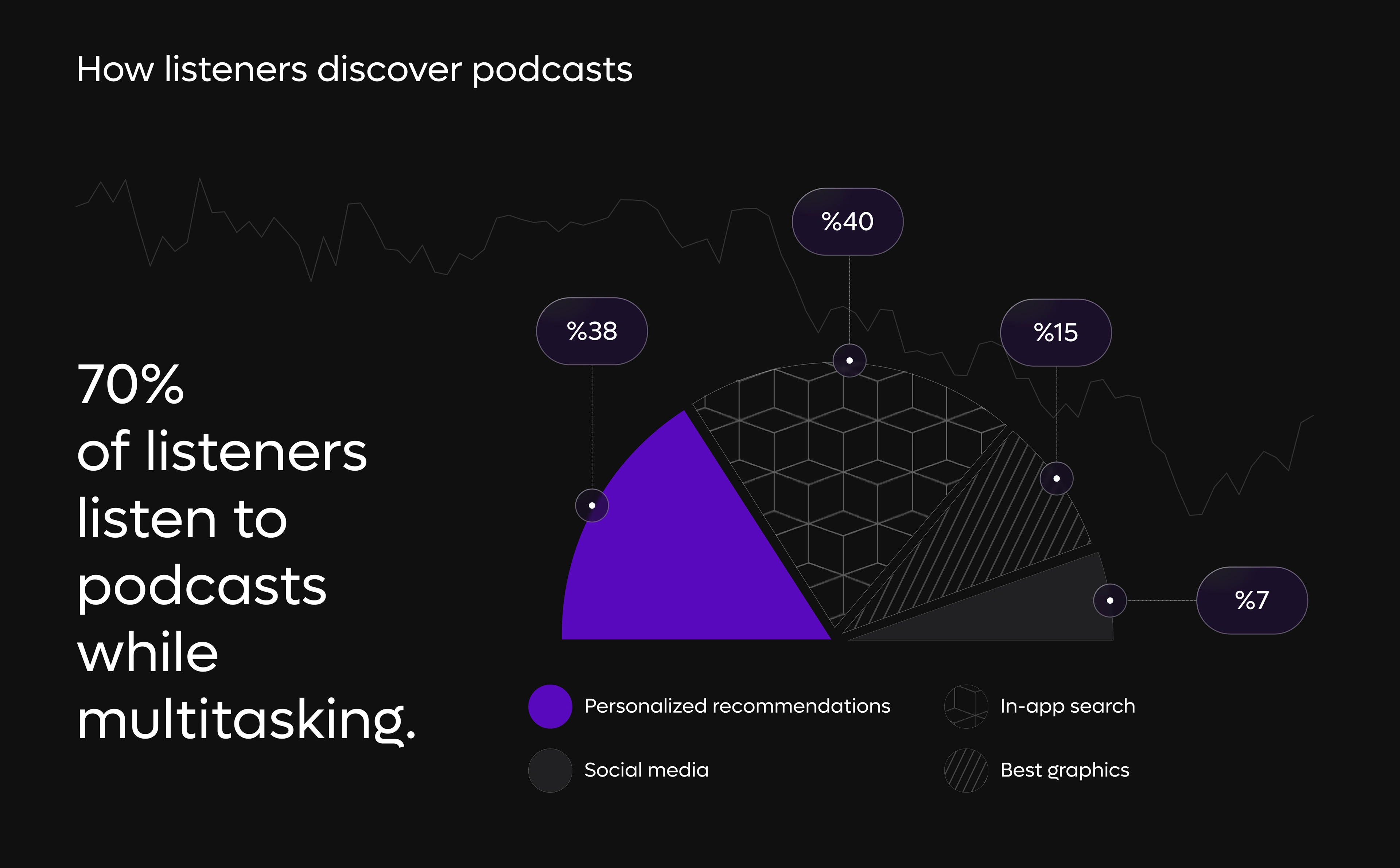 How listeners discover podcasts

70%
of listeners
listen to
podcasts
while
multitasking.

%38

%40

%15

%7

Personalized recommendations

In-app search

Social media

Best graphics